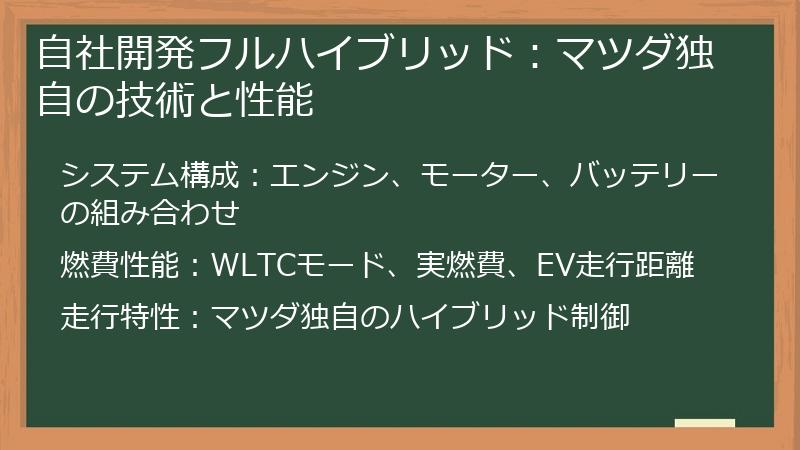 自社開発フルハイブリッド：マツダ独自の技術と性能

システム構成：エンジン、モーター、バッテリーの組み合わせ

燃費性能：WLTCモード、実燃費、EV走行距離

走行特性：マツダ独自のハイブリッド制御